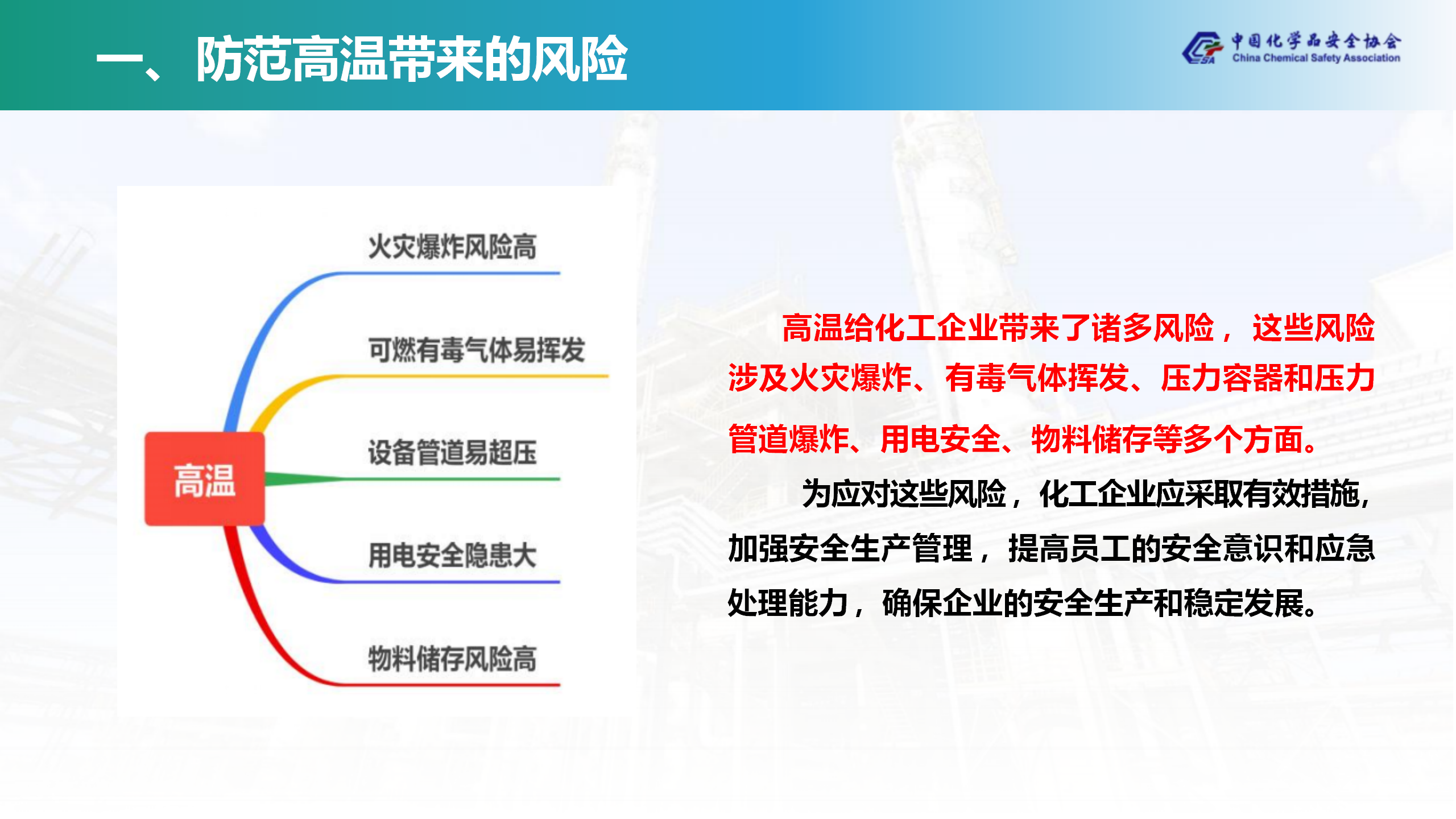 一、防范高温带来的风险

CSA 中国化学品安全协会 China Chemical Safety Association

高温

火灾爆炸风险高

可燃有毒气体易挥发

设备管道易超压

用电安全隐患大

物料储存风险高

高温给化工企业带来了诸多风险，这些风险涉及火灾爆炸、有毒气体挥发、压力容器和压力管道爆炸、用电安全、物料储存等多个方面。

为应对这些风险，化工企业应采取有效措施，加强安全生产管理，提高员工的安全意识和应急处理能力，确保企业的安全生产和稳定发展。